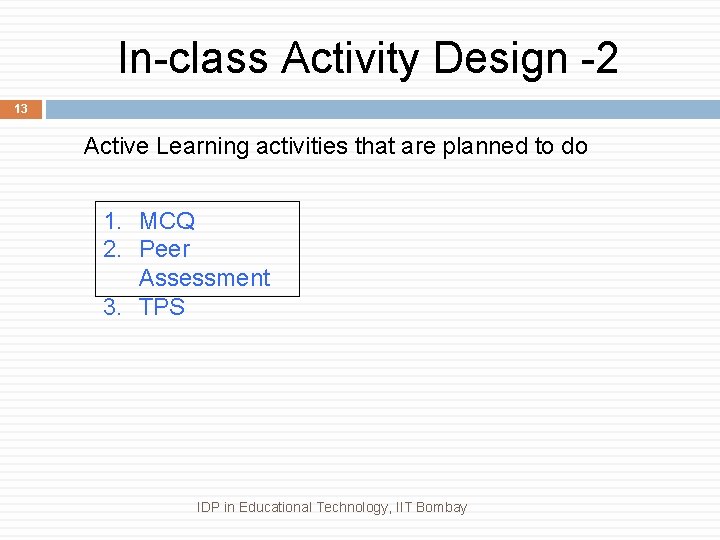 In-class Activity Design -2

13

Active Learning activities that are planned to do

1. MCQ
2. Peer Assessment
3. TPS

IDP in Educational Technology, IIT Bombay